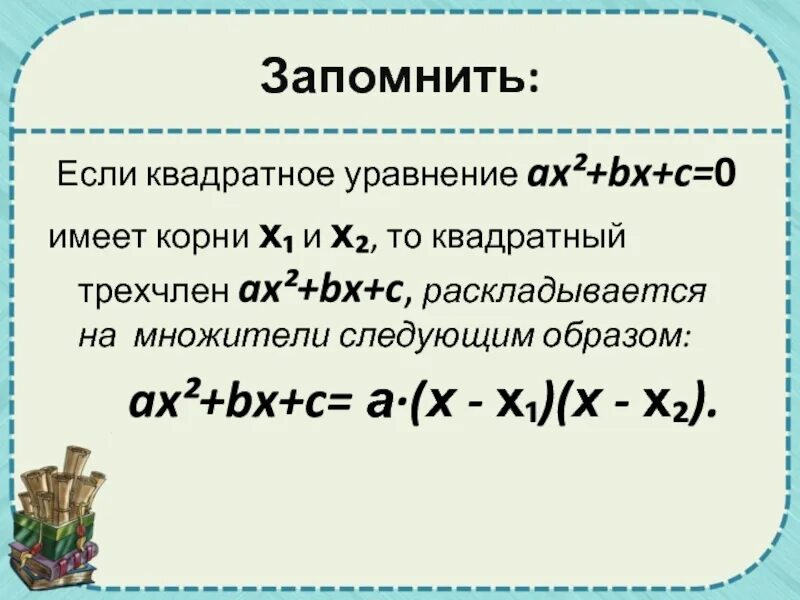 Запомнить:

Если квадратное уравнение $ax^2+bx+c=0$ имеет корни $x_1$ и $x_2$, то квадратный трехчлен $ax^2+bx+c$, раскладывается на множители следующим образом:

$ax^2+bx+c= a\cdot(x - x_1)(x - x_2).$